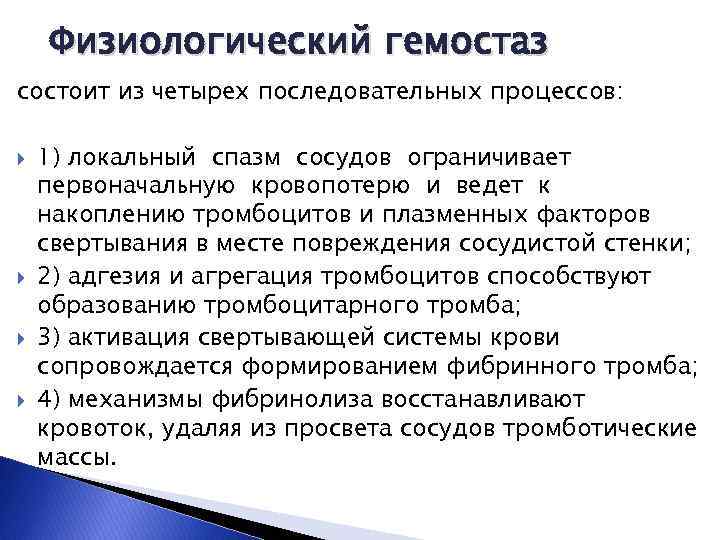 Физиологический гемостаз

состоит из четырех последовательных процессов:

1) локальный спазм сосудов ограничивает первоначальную кровопотерю и ведет к накоплению тромбоцитов и плазменных факторов свертывания в месте повреждения сосудистой стенки;

2) адгезия и агрегация тромбоцитов способствуют образованию тромбоцитарного тромба;

3) активация свертывающей системы крови сопровождается формированием фибринного тромба;

4) механизмы фибринолиза восстанавливают кровоток, удаляя из просвета сосудов тромботические массы.